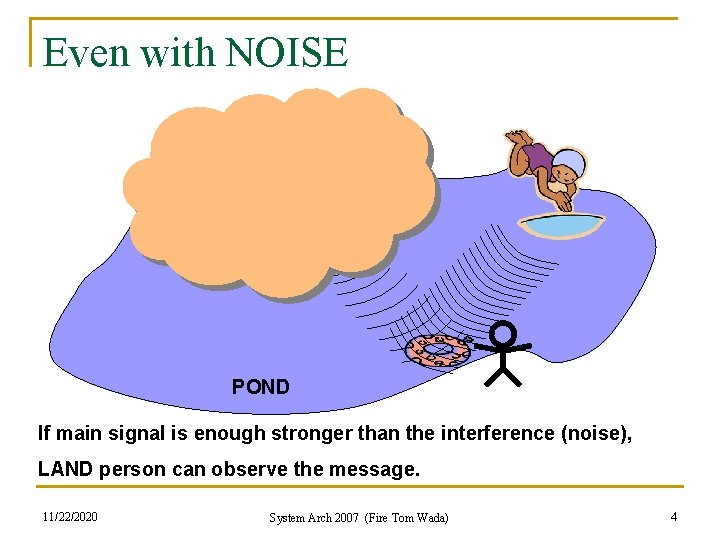 Even with NOISE

POND

If main signal is enough stronger than the interference (noise), LAND person can observe the message.

11/22/2020

System Arch 2007 (Fire Tom Wada)

4